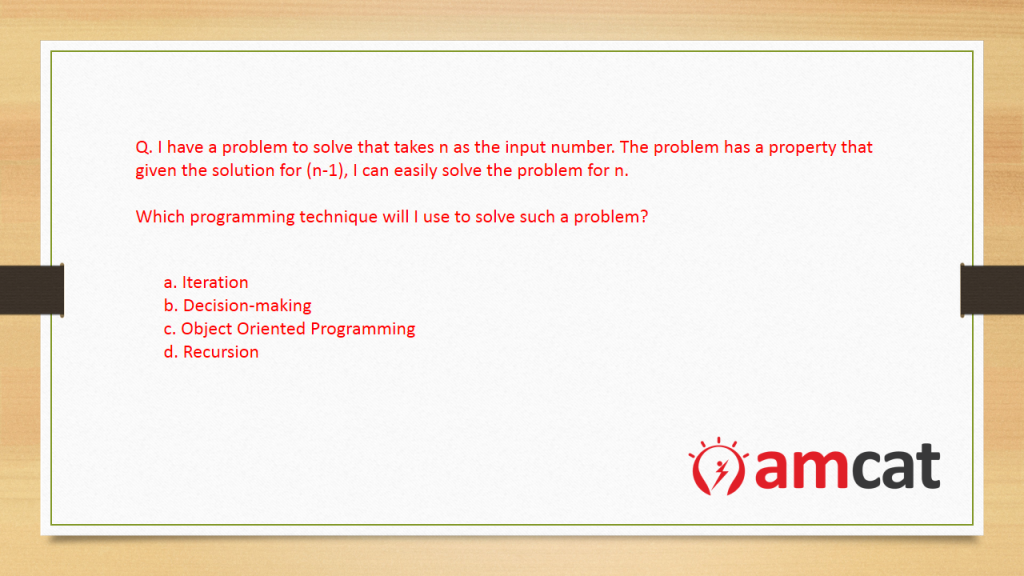 Q. I have a problem to solve that takes n as the input number. The problem has a property that given the solution for (n-1), I can easily solve the problem for n.

Which programming technique will I use to solve such a problem?

a. Iteration
b. Decision-making
c. Object Oriented Programming
d. Recursion

amcat